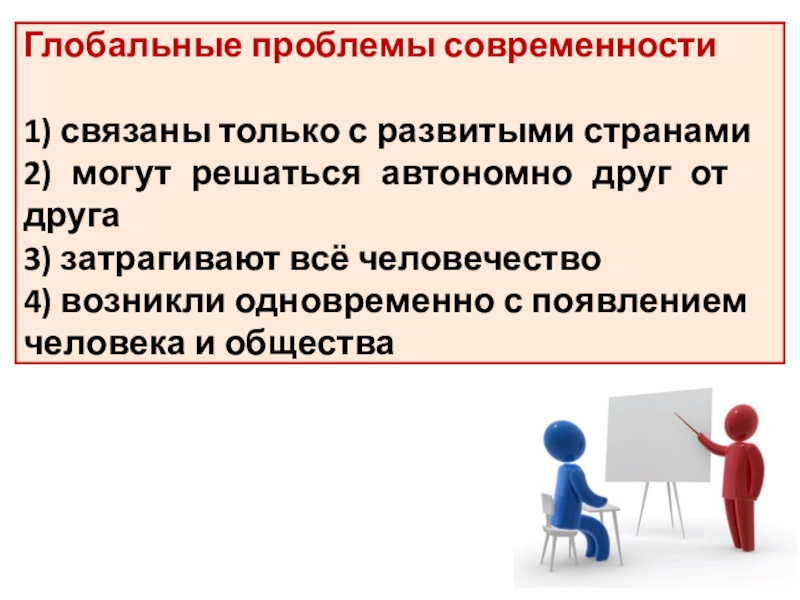 Глобальные проблемы современности

1) связаны только с развитыми странами
2) могут решаться автономно друг от друга
3) затрагивают всё человечество
4) возникли одновременно с появлением человека и общества